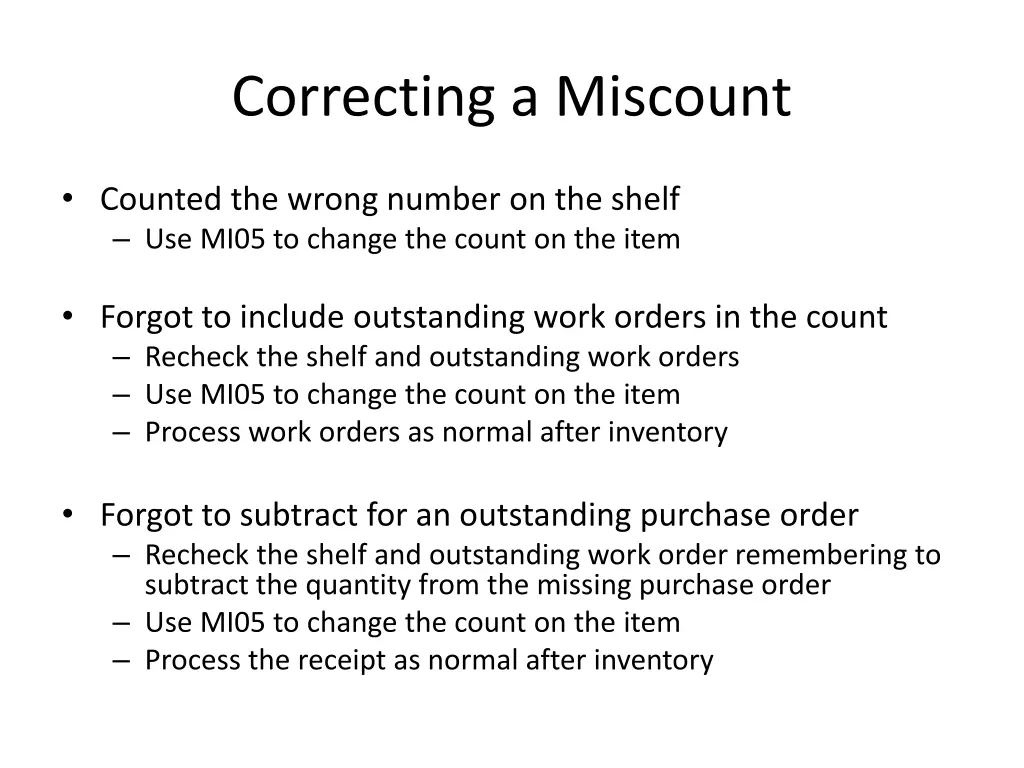 Correcting a Miscount

• Counted the wrong number on the shelf
– Use MI05 to change the count on the item

• Forgot to include outstanding work orders in the count
– Recheck the shelf and outstanding work orders
– Use MI05 to change the count on the item
– Process work orders as normal after inventory

• Forgot to subtract for an outstanding purchase order
– Recheck the shelf and outstanding work order remembering to subtract the quantity from the missing purchase order
– Use MI05 to change the count on the item
– Process the receipt as normal after inventory